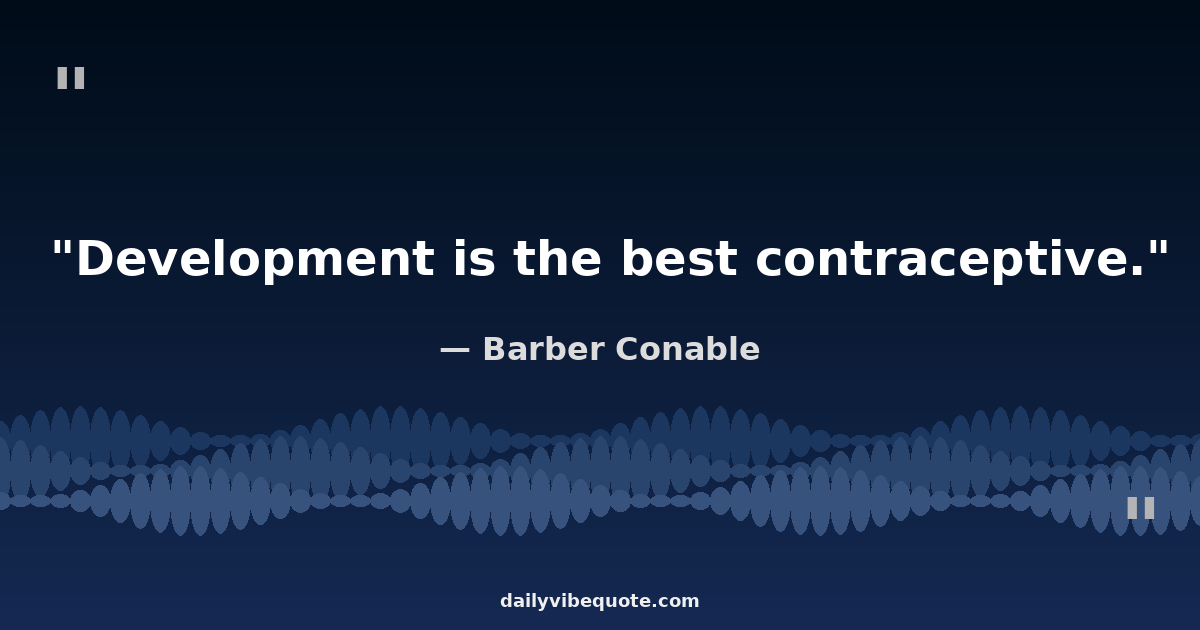 "

"Development is the best contraceptive."

— Barber Conable

"

dailyvibequote.com